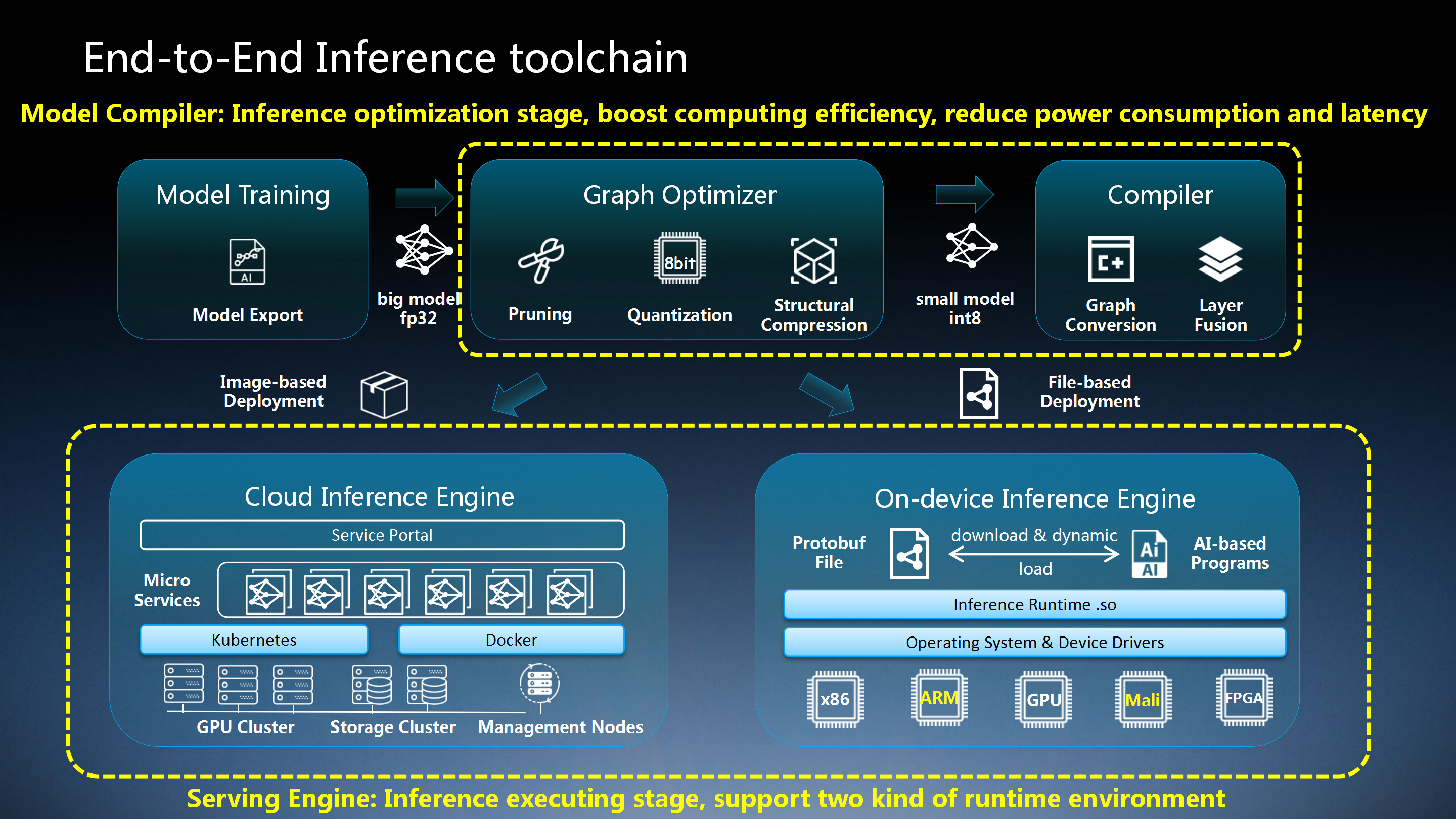 End-to-End Inference toolchain

Model Compiler: Inference optimization stage, boost computing efficiency, reduce power consumption and latency

Model Training

AI

Model Export

big model fp32

Graph Optimizer

Pruning

8bit

Quantization

Structural Compression

small model int8

Compiler

Graph Conversion

Layer Fusion

Image-based Deployment

File-based Deployment

Cloud Inference Engine

Service Portal

Micro Services

Kubernetes

Docker

GPU Cluster

Storage Cluster

Management Nodes

On-device Inference Engine

Protobuf File

download & dynamic load

Ai AI

AI-based Programs

Inference Runtime .so

Operating System & Device Drivers

x86

ARM

GPU

Mali

FPGA

Serving Engine: Inference executing stage, support two kind of runtime environment